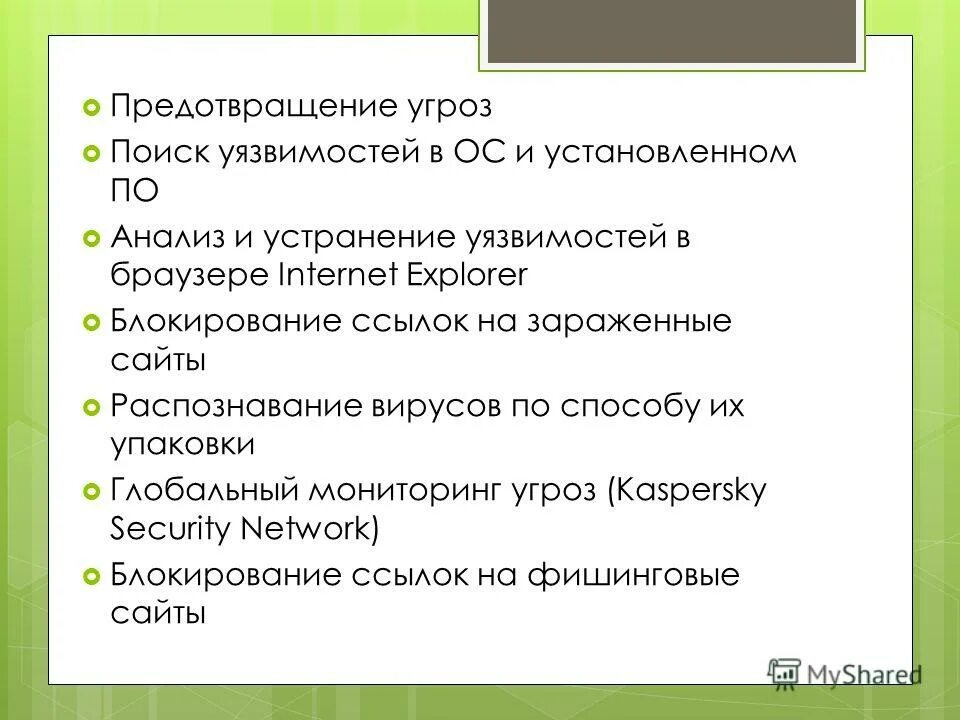 Предотвращение угроз

Поиск уязвимостей в ОС и установленном ПО

Анализ и устранение уязвимостей в браузере Internet Explorer

Блокирование ссылок на зараженные сайты

Распознавание вирусов по способу их упаковки

Глобальный мониторинг угроз (Kaspersky Security Network)

Блокирование ссылок на фишинговые сайты

MyShared